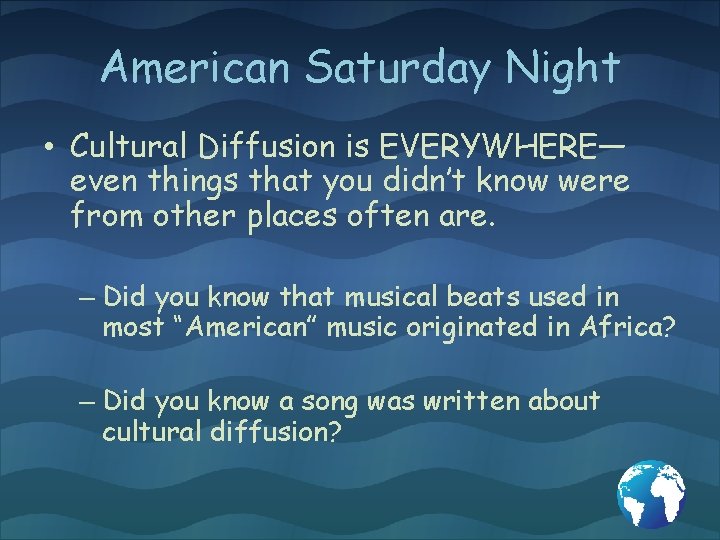 American Saturday Night

• Cultural Diffusion is EVERYWHERE—even things that you didn't know were from other places often are.

– Did you know that musical beats used in most "American" music originated in Africa?

– Did you know a song was written about cultural diffusion?